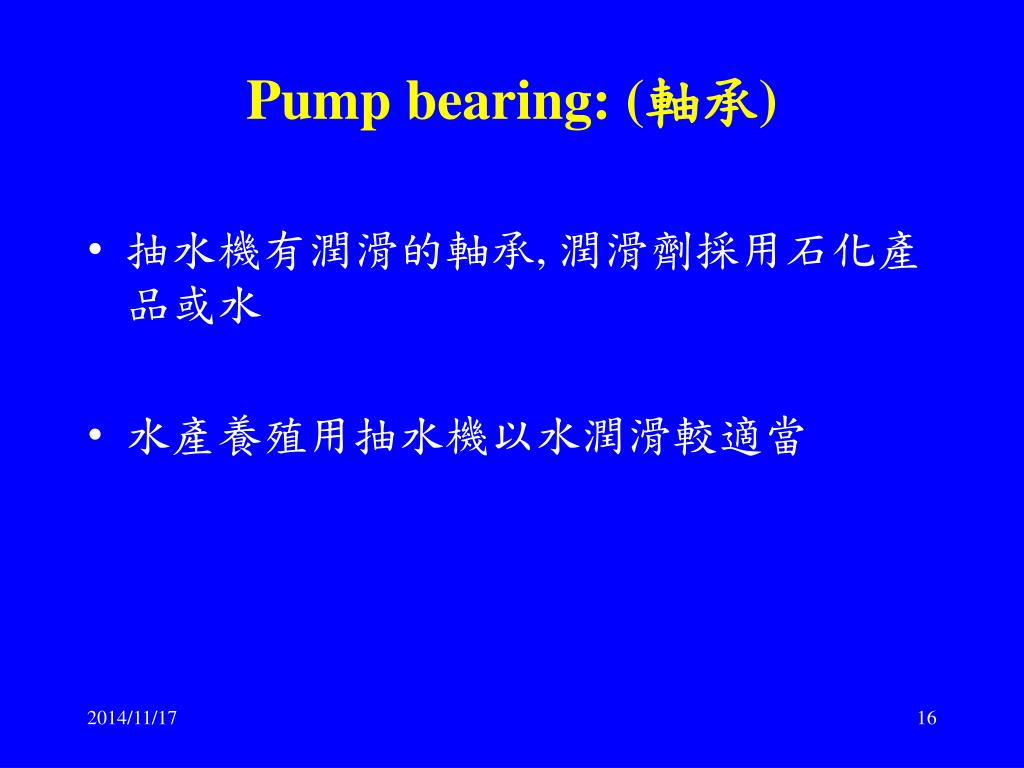 Pump bearing: (軸承)

• 抽水機有潤滑的軸承, 潤滑劑採用石化產品或水

• 水產養殖用抽水機以水潤滑較適當

2014/11/17

16